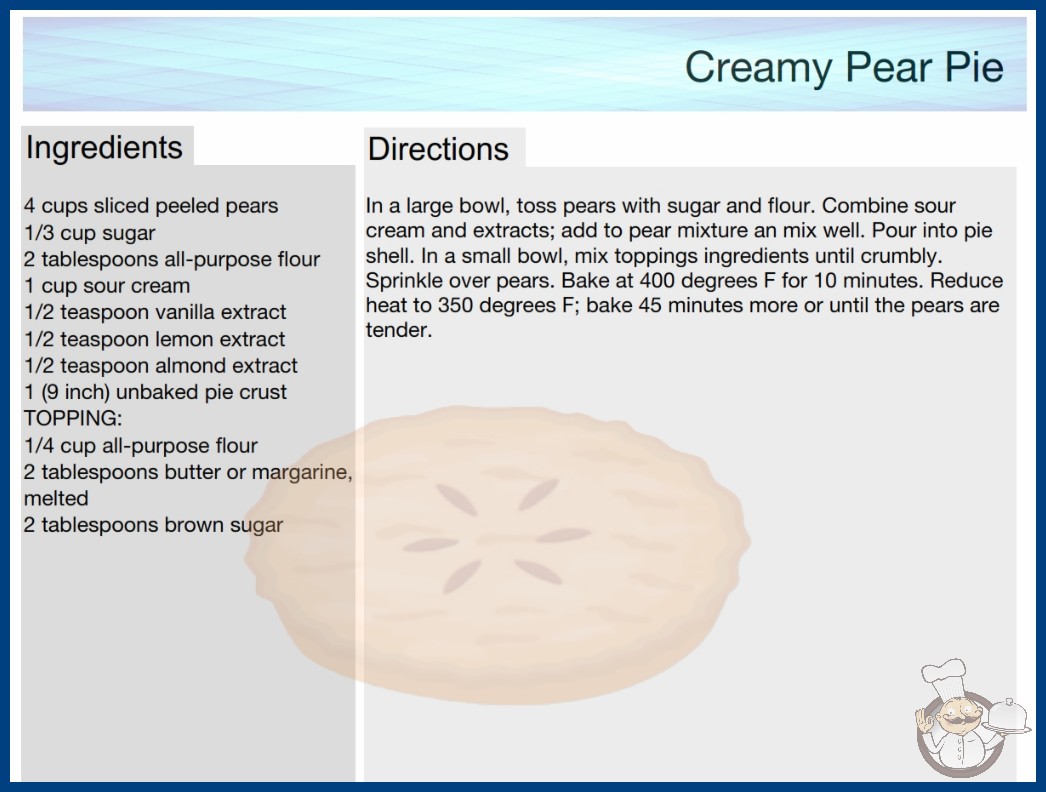 Creamy Pear Pie

Ingredients

4 cups sliced peeled pears
1/3 cup sugar
2 tablespoons all-purpose flour
1 cup sour cream
1/2 teaspoon vanilla extract
1/2 teaspoon lemon extract
1/2 teaspoon almond extract
1 (9 inch) unbaked pie crust
TOPPING:
1/4 cup all-purpose flour
2 tablespoons butter or margarine, melted
2 tablespoons brown sugar

Directions

In a large bowl, toss pears with sugar and flour. Combine sour cream and extracts; add to pear mixture an mix well. Pour into pie shell. In a small bowl, mix toppings ingredients until crumbly. Sprinkle over pears. Bake at 400 degrees F for 10 minutes. Reduce heat to 350 degrees F; bake 45 minutes more or until the pears are tender.